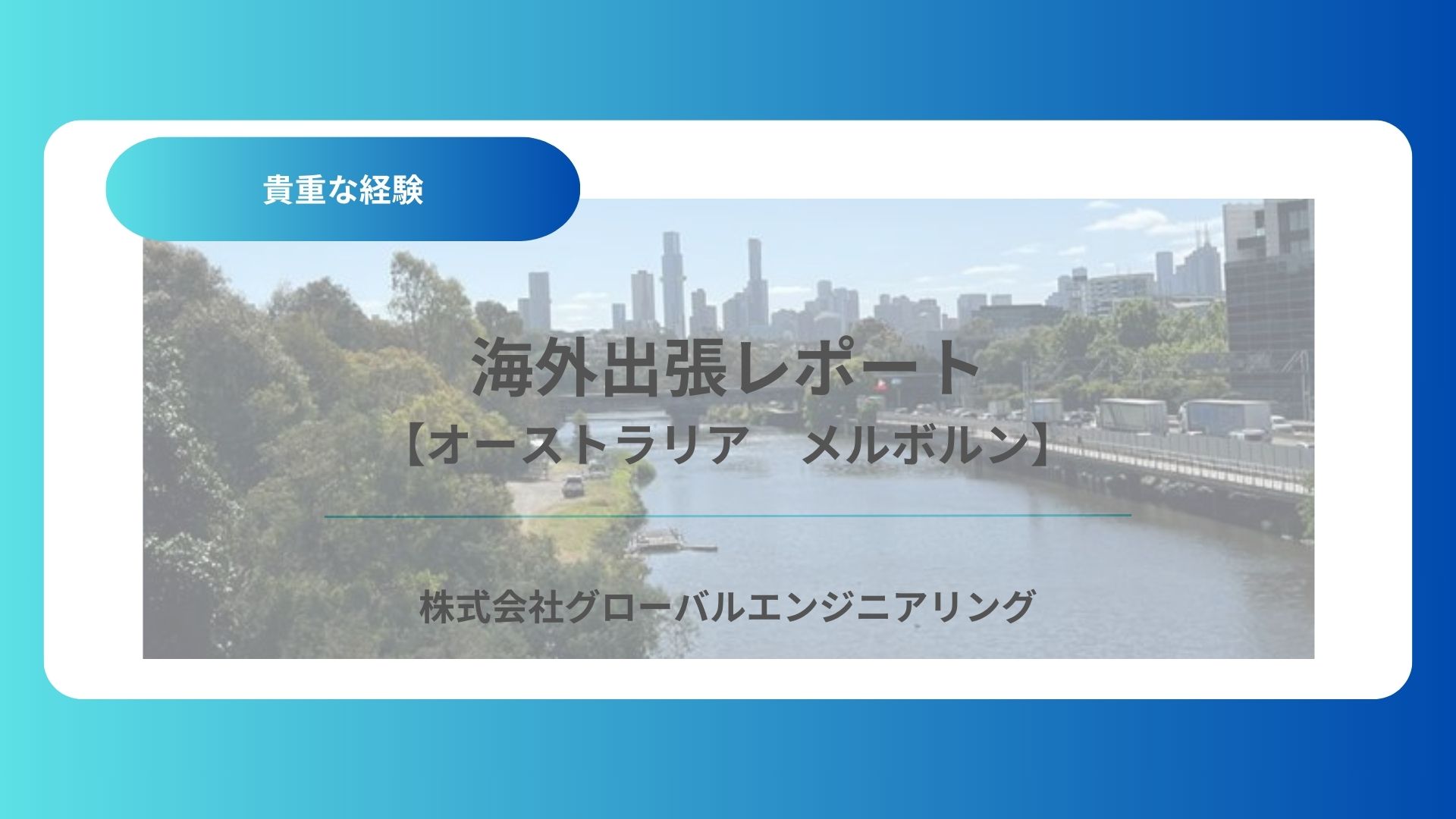 貴重な経験

海外出張レポート
【オーストラリア　メルボルン】

株式会社グローバルエンジニアリング